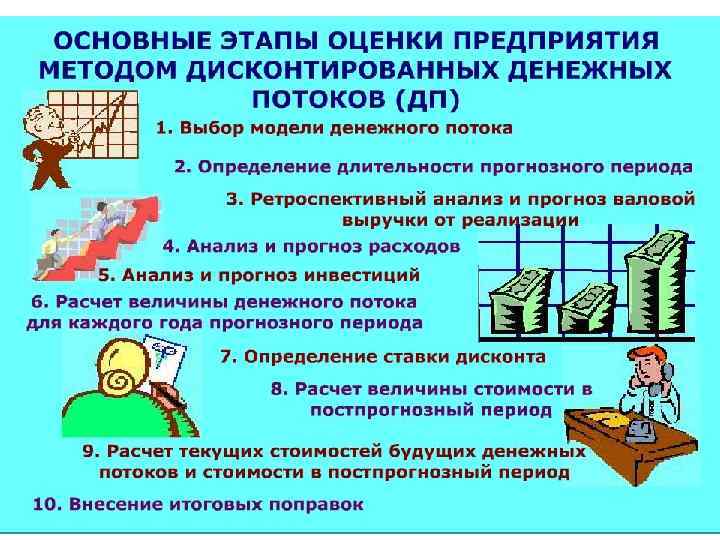 ОСНОВНЫЕ ЭТАПЫ ОЦЕНКИ ПРЕДПРИЯТИЯ МЕТОДОМ ДИСКОНТИРОВАННЫХ ДЕНЕЖНЫХ ПОТОКОВ (ДП)

1. Выбор модели денежного потока

2. Определение длительности прогнозного периода

3. Ретроспективный анализ и прогноз валовой выручки от реализации

4. Анализ и прогноз расходов

5. Анализ и прогноз инвестиций

6. Расчет величины денежного потока для каждого года прогнозного периода

7. Определение ставки дисконта

8. Расчет величины стоимости в постпрогнозный период

9. Расчет текущих стоимостей будущих денежных потоков и стоимости в постпрогнозный период

10. Внесение итоговых поправок